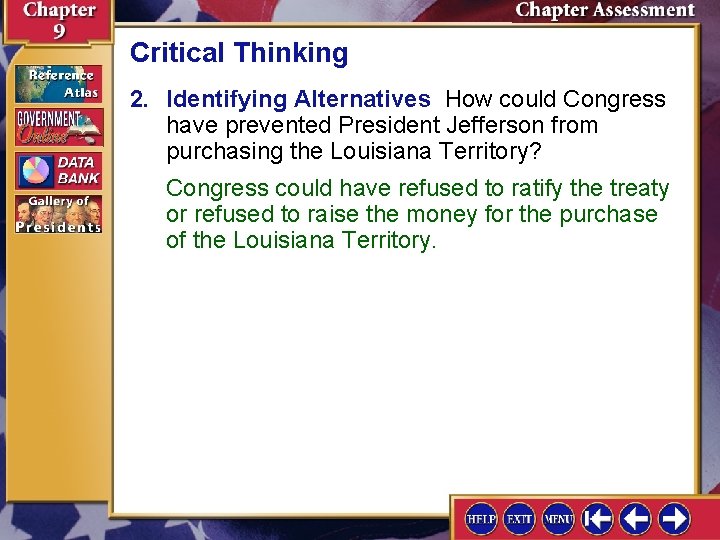 Chapter 9

Chapter Assessment

Reference Atlas

GOVERNMENT Online

DATA BANK

Gallery of Presidents

Critical Thinking

2. Identifying Alternatives How could Congress have prevented President Jefferson from purchasing the Louisiana Territory?

Congress could have refused to ratify the treaty or refused to raise the money for the purchase of the Louisiana Territory.

HELP EXIT MENU